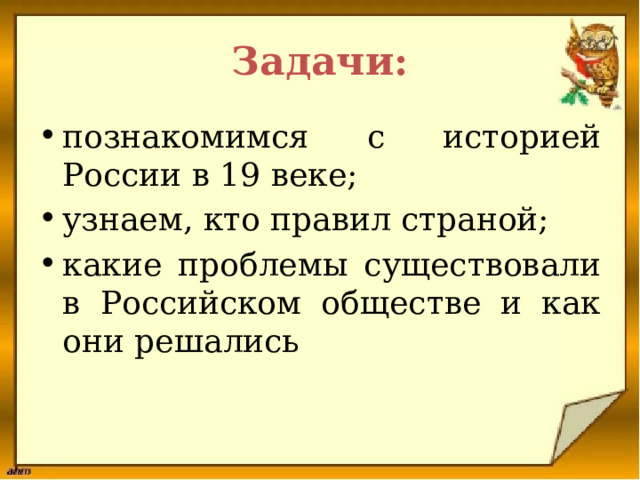 Задачи:

• познакомимся с историей России в 19 веке;
• узнаем, кто правил страной;
• какие проблемы существовали в Российском обществе и как они решались

ahm